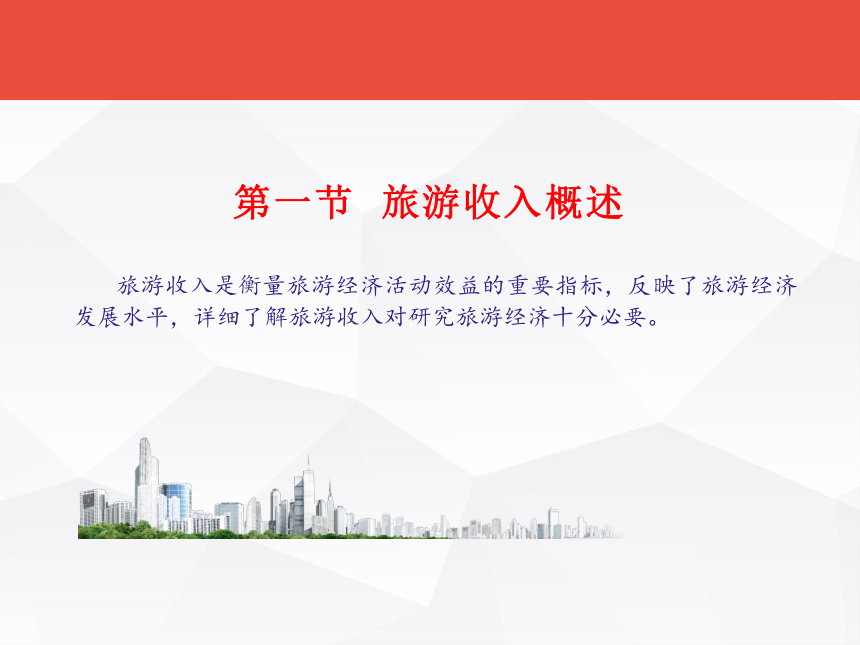 第一节　旅游收入概述

旅游收入是衡量旅游经济活动效益的重要指标，反映了旅游经济发展水平，详细了解旅游收入对研究旅游经济十分必要。